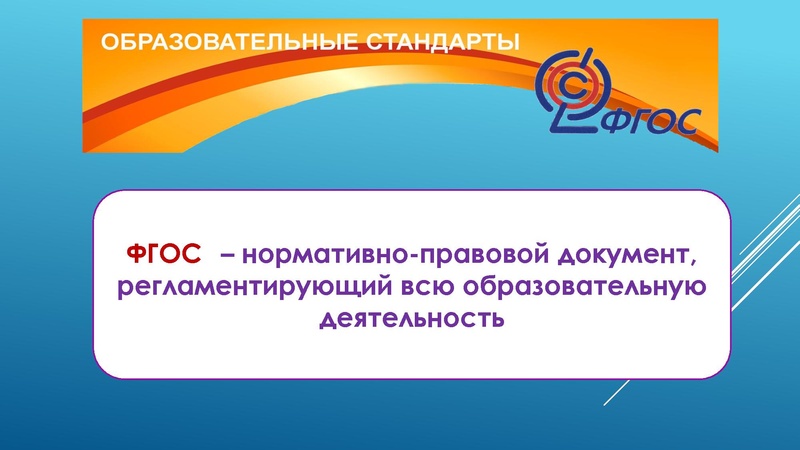 ОБРАЗОВАТЕЛЬНЫЕ СТАНДАРТЫ

ФГОС

ФГОС – нормативно-правовой документ, регламентирующий всю образовательную деятельность